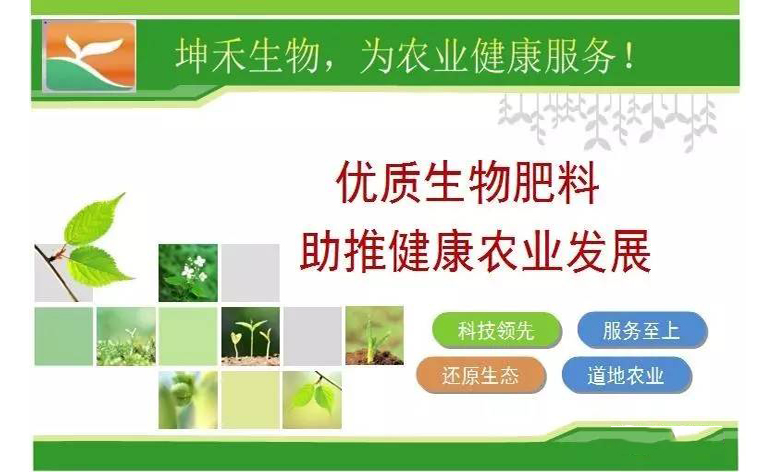 坤禾生物，为农业健康服务！

优质生物肥料
助推健康农业发展

科技领先
服务至上
还原生态
道地农业